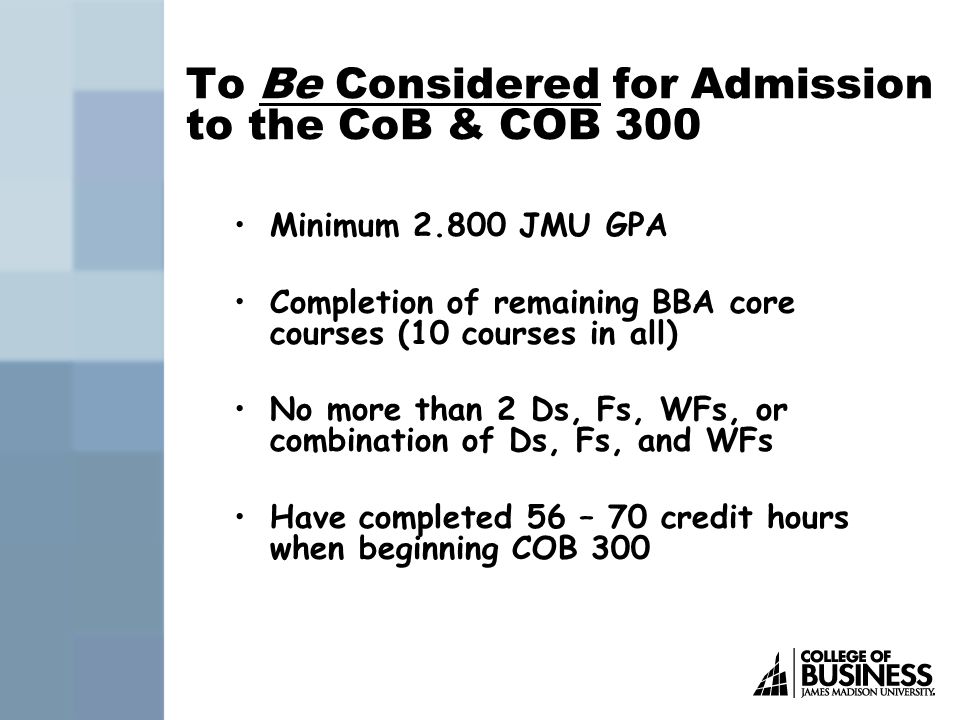 To Be Considered for Admission to the CoB & COB 300

• Minimum 2.800 JMU GPA

• Completion of remaining BBA core courses (10 courses in all)

• No more than 2 Ds, Fs, WFs, or combination of Ds, Fs, and WFs

• Have completed 56 – 70 credit hours when beginning COB 300

COLLEGE OF BUSINESS
JAMES MADISON UNIVERSITY.